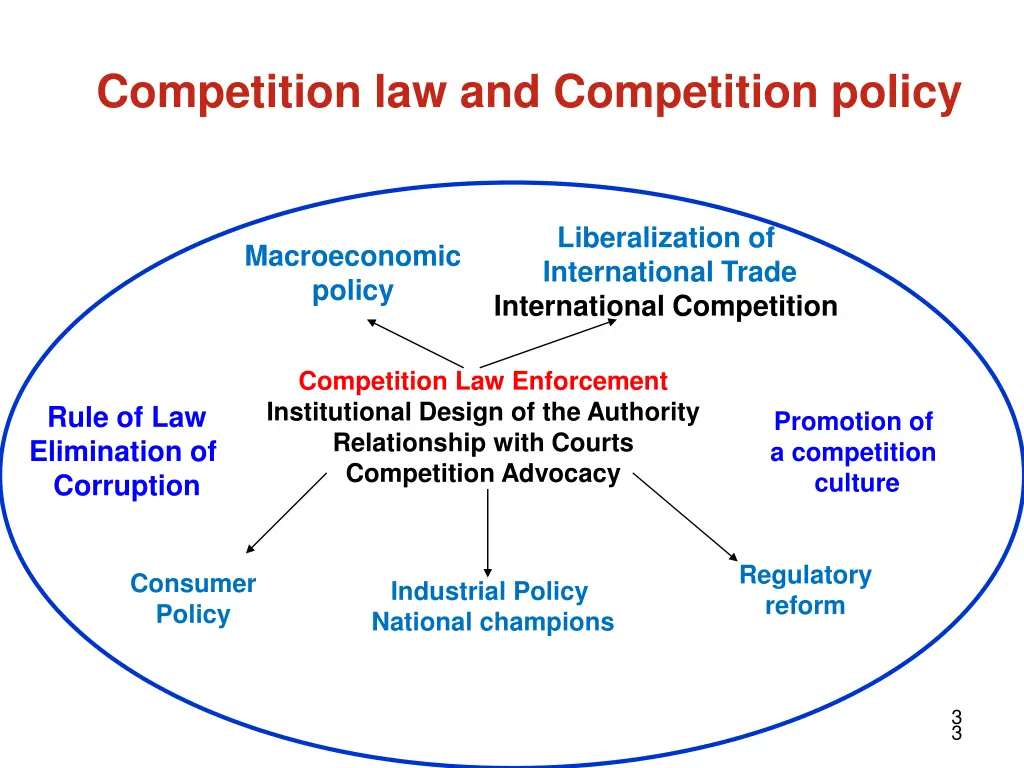 Competition law and Competition policy

Macroeconomic policy

Liberalization of International Trade
International Competition

Rule of Law
Elimination of Corruption

Competition Law Enforcement
Institutional Design of the Authority
Relationship with Courts
Competition Advocacy

Promotion of a competition culture

Consumer Policy

Industrial Policy
National champions

Regulatory reform

3
3